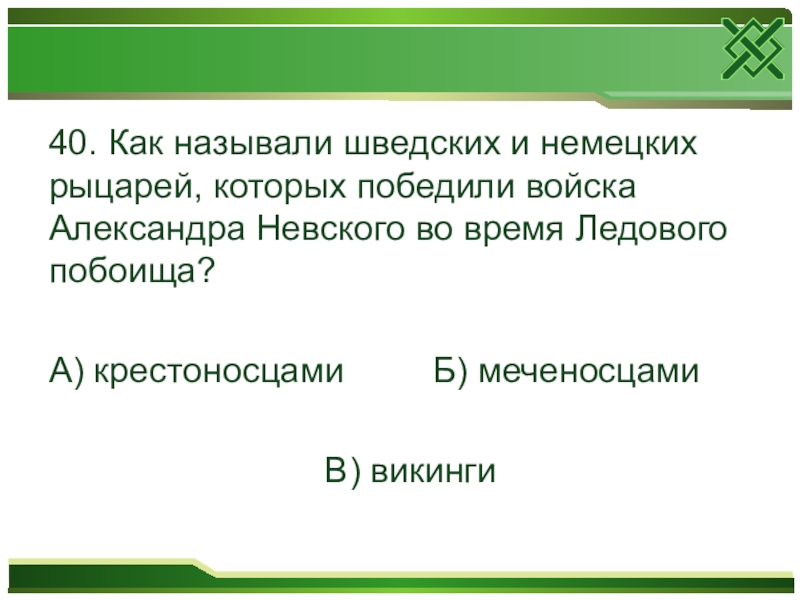 40. Как называли шведских и немецких рыцарей, которых победили войска Александра Невского во время Ледового побоища?

А) крестоносцами Б) меченосцами

В) викинги